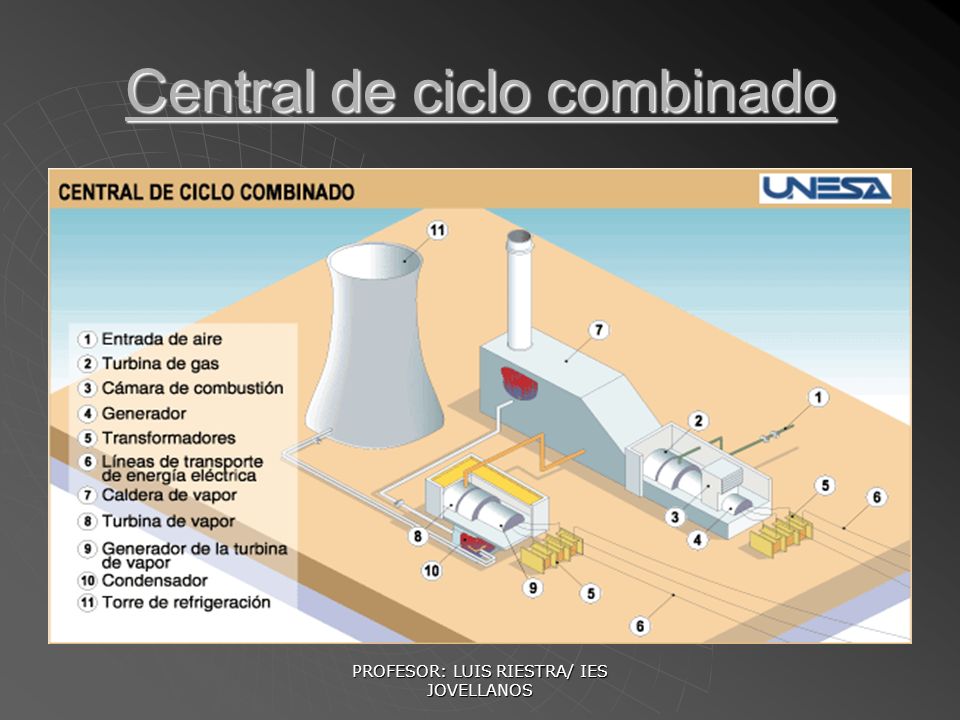 Central de ciclo combinado

CENTRAL DE CICLO COMBINADO

UNESA

1 Entrada de aire
2 Turbina de gas
3 Cámara de combustión
4 Generador
5 Transformadores
6 Líneas de transporte de energía eléctrica
7 Caldera de vapor
8 Turbina de vapor
9 Generador de la turbina de vapor
10 Condensador
11 Torre de refrigeración

11
7
1
2
5
6
3
4
8
10
9
5
6

PROFESOR: LUIS RIESTRA/ IES JOVELLANOS